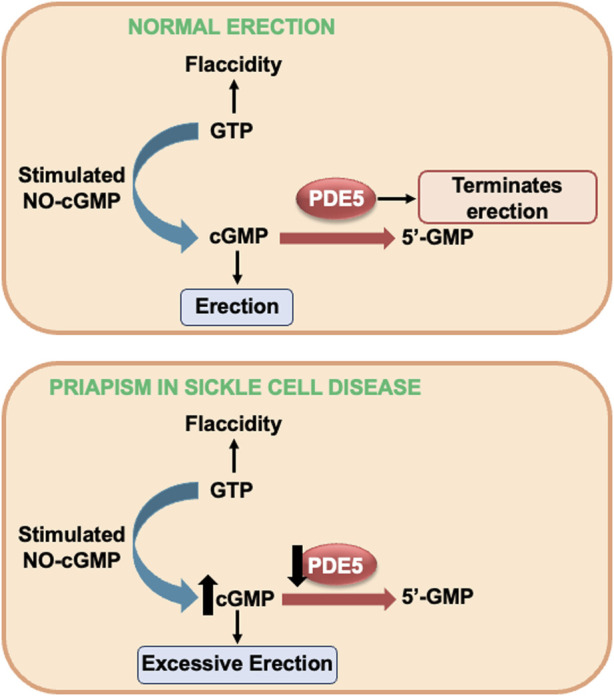 NORMAL ERECTION

Flaccidity

GTP

Stimulated NO-cGMP

PDE5

Terminates erection

cGMP

5'-GMP

Erection

PRIAPISM IN SICKLE CELL DISEASE

Flaccidity

GTP

Stimulated NO-cGMP

PDE5

cGMP

5'-GMP

Excessive Erection